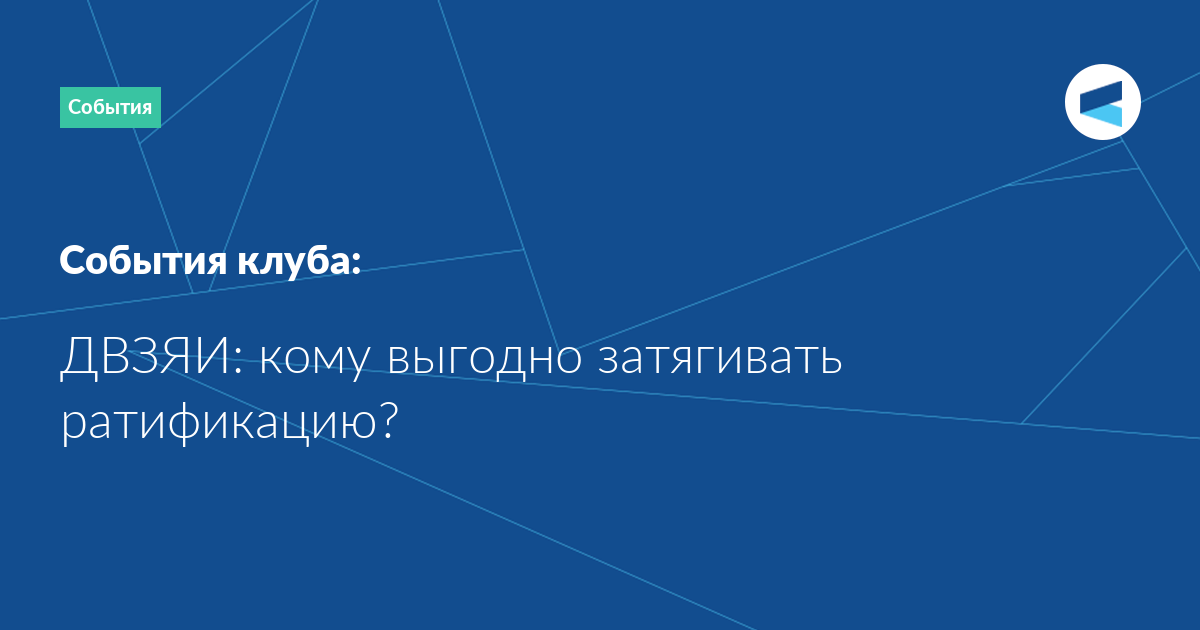 События

События клуба:

ДВЗЯИ: кому выгодно затягивать ратификацию?